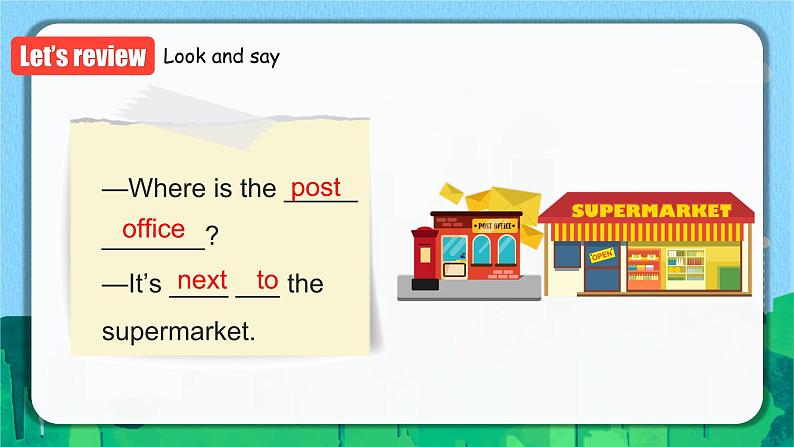 Let's review Look and say

—Where is the post office?

—It's next to the supermarket.

POST OFFICE

SUPERMARKET

OPEN